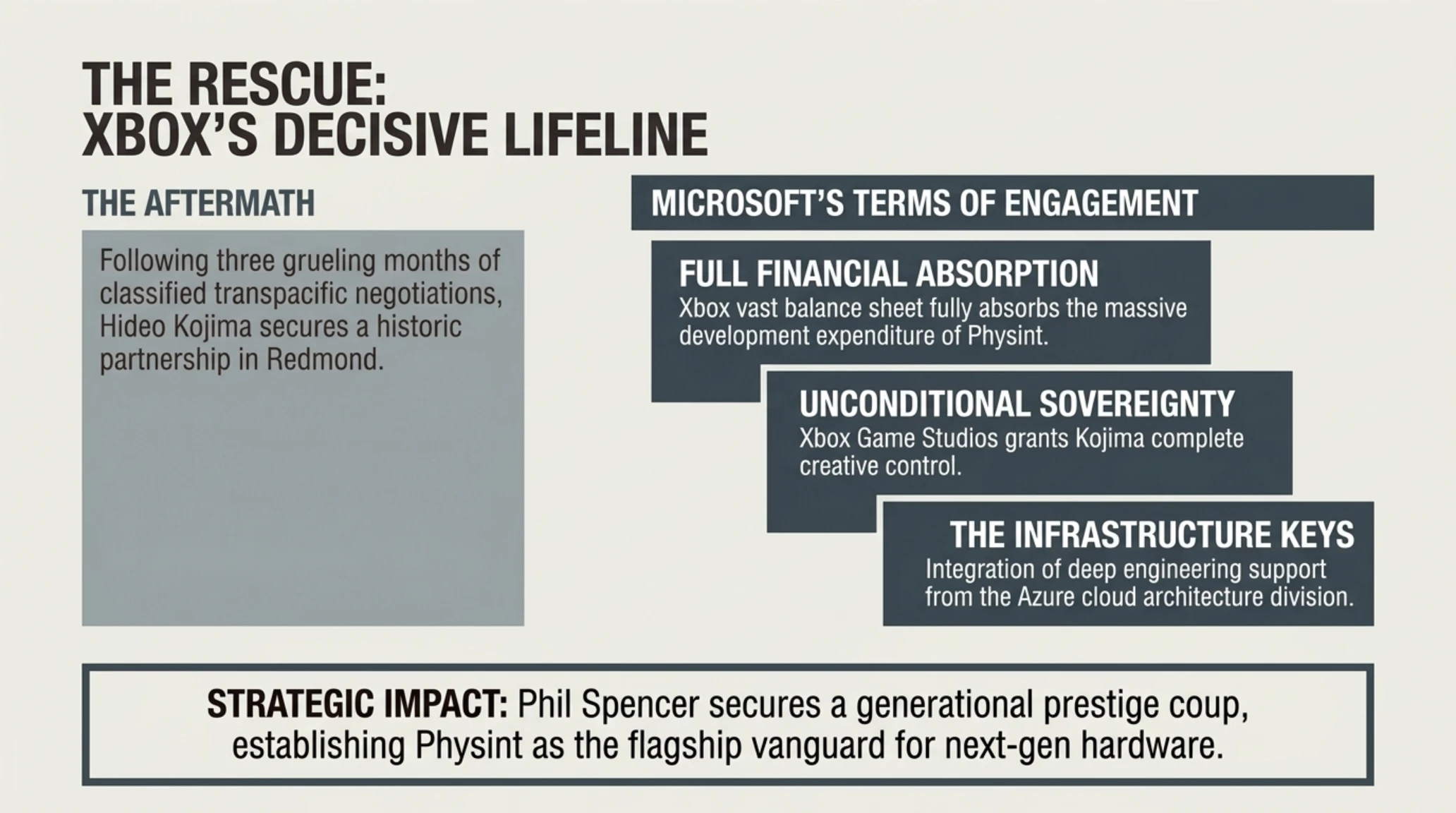 THE RESCUE:
XBOX'S DECISIVE LIFELINE

THE AFTERMATH

Following three grueling months of classified transpacific negotiations, Hideo Kojima secures a historic partnership in Redmond.

MICROSOFT'S TERMS OF ENGAGEMENT

FULL FINANCIAL ABSORPTION
Xbox vast balance sheet fully absorbs the massive development expenditure of Physint.

UNCONDITIONAL SOVEREIGNTY
Xbox Game Studios grants Kojima complete creative control.

THE INFRASTRUCTURE KEYS
Integration of deep engineering support from the Azure cloud architecture division.

STRATEGIC IMPACT: Phil Spencer secures a generational prestige coup, establishing Physint as the flagship vanguard for next-gen hardware.